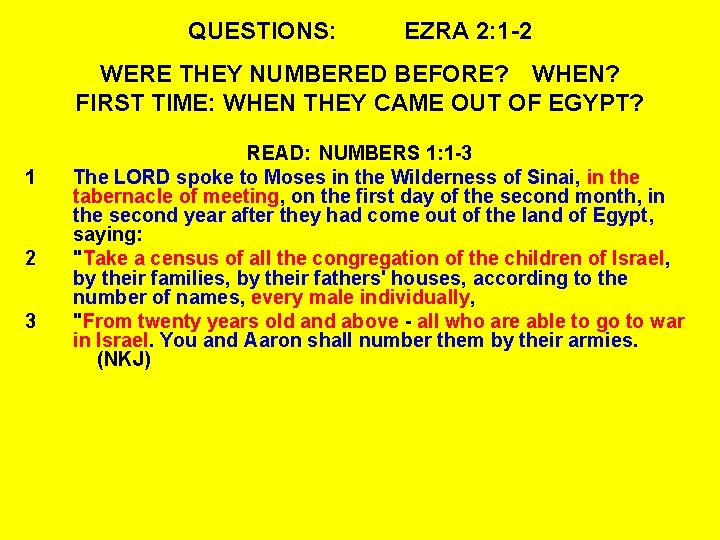 QUESTIONS: EZRA 2:1-2

WERE THEY NUMBERED BEFORE? WHEN?
FIRST TIME: WHEN THEY CAME OUT OF EGYPT?

READ: NUMBERS 1:1-3

1 The LORD spoke to Moses in the Wilderness of Sinai, in the tabernacle of meeting, on the first day of the second month, in the second year after they had come out of the land of Egypt, saying:

2 "Take a census of all the congregation of the children of Israel, by their families, by their fathers' houses, according to the number of names, every male individually,

3 "From twenty years old and above - all who are able to go to war in Israel. You and Aaron shall number them by their armies. (NKJ)